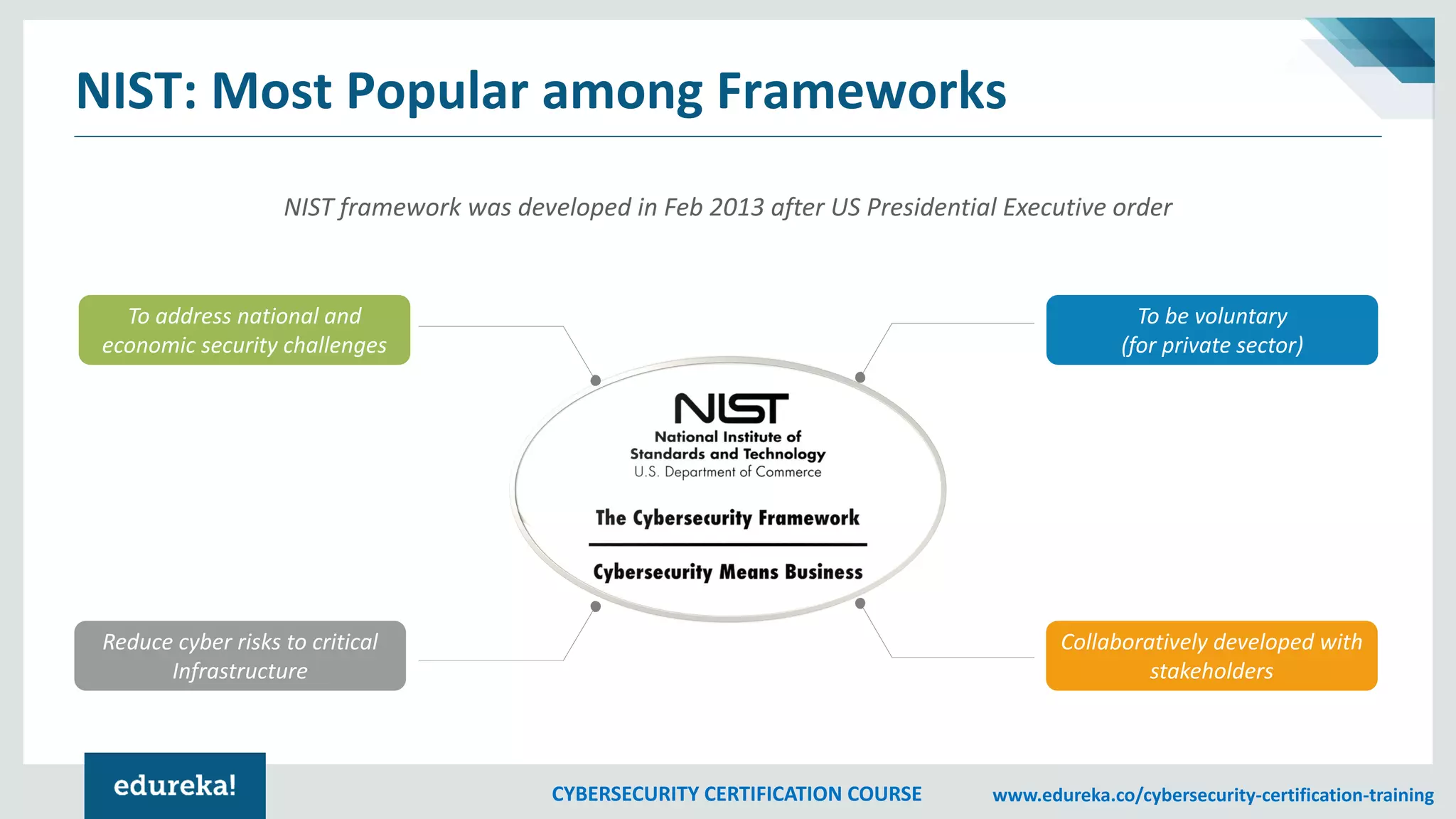 NIST: Most Popular among Frameworks

NIST framework was developed in Feb 2013 after US Presidential Executive order

To address national and economic security challenges

To be voluntary (for private sector)

NIST
National Institute of Standards and Technology
U.S. Department of Commerce

The Cybersecurity Framework

Cybersecurity Means Business

Reduce cyber risks to critical Infrastructure

Collaboratively developed with stakeholders

edureka!

CYBERSECURITY CERTIFICATION COURSE

www.edureka.co/cybersecurity-certification-training